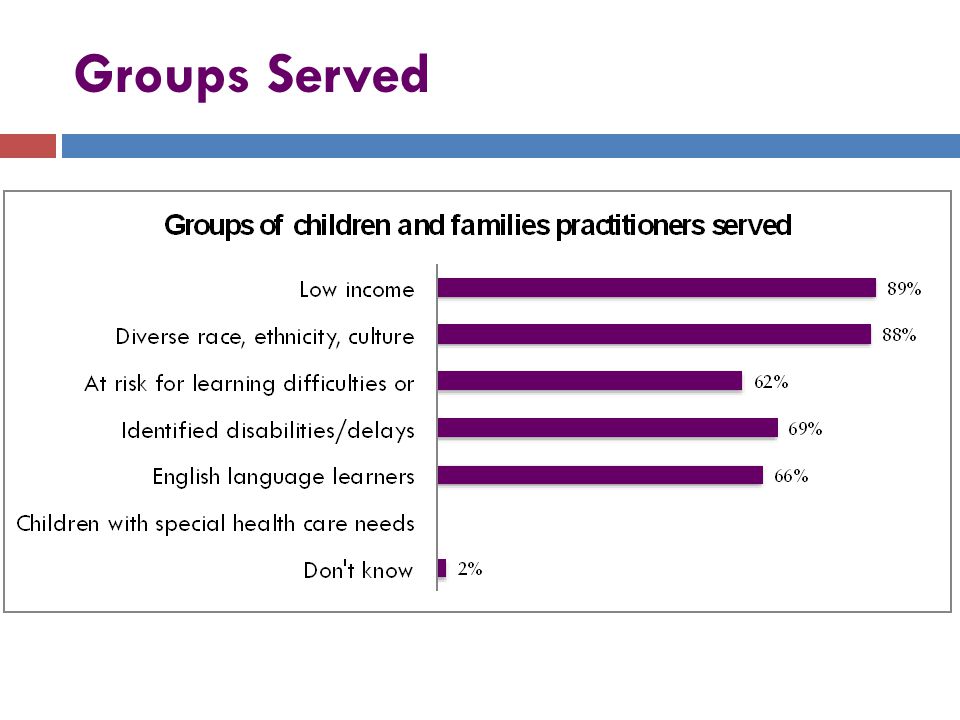 Groups Served

Groups of children and families practitioners served

Low income 89%

Diverse race, ethnicity, culture 88%

At risk for learning difficulties or 62%

Identified disabilities/delays 69%

English language learners 66%

Children with special health care needs

Don't know 2%